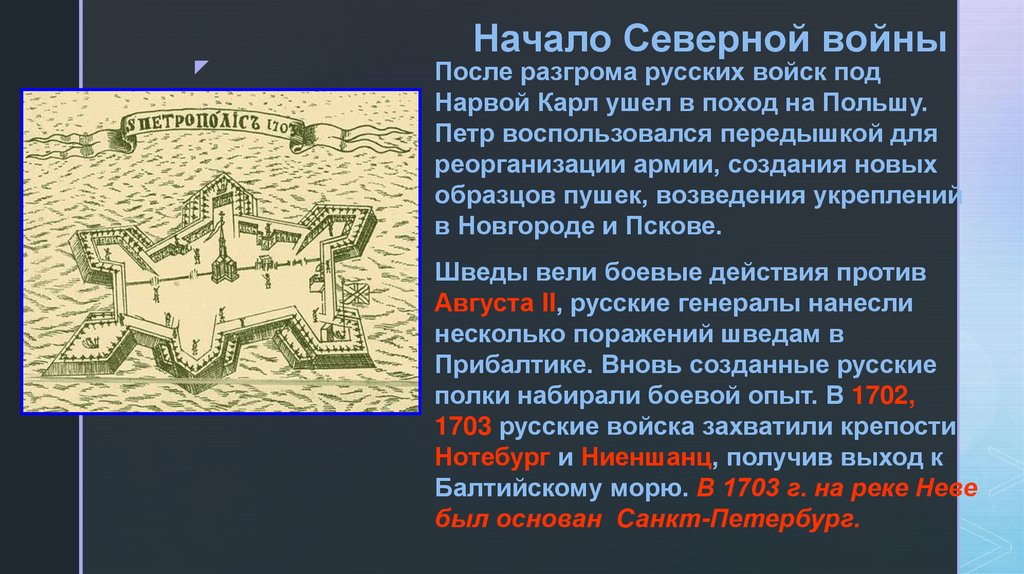 Начало Северной войны

S ПЕТРОПОЛІСЪ 1703

После разгрома русских войск под Нарвой Карл ушел в поход на Польшу. Петр воспользовался передышкой для реорганизации армии, создания новых образцов пушек, возведения укреплений в Новгороде и Пскове.

Шведы вели боевые действия против Августа II, русские генералы нанесли несколько поражений шведам в Прибалтике. Вновь созданные русские полки набирали боевой опыт. В 1702, 1703 русские войска захватили крепости Нотебург и Ниеншанц, получив выход к Балтийскому морю. В 1703 г. на реке Неве был основан Санкт-Петербург.